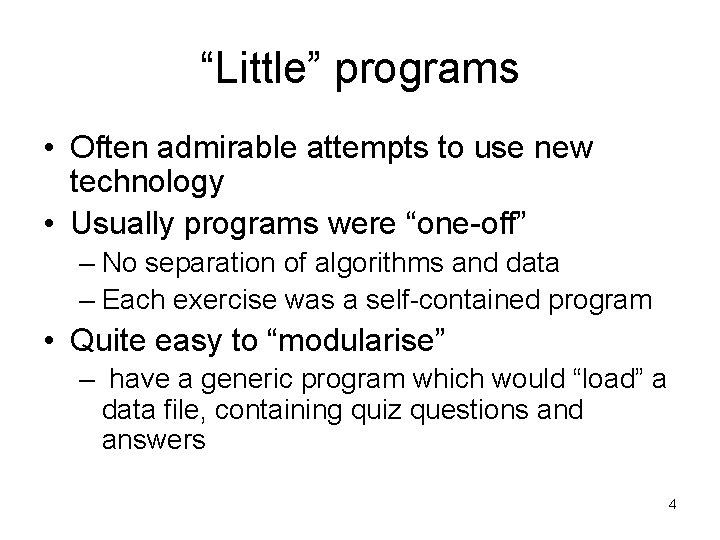 “Little” programs

• Often admirable attempts to use new technology
• Usually programs were “one-off”
– No separation of algorithms and data
– Each exercise was a self-contained program
• Quite easy to “modularise”
– have a generic program which would “load” a data file, containing quiz questions and answers

4